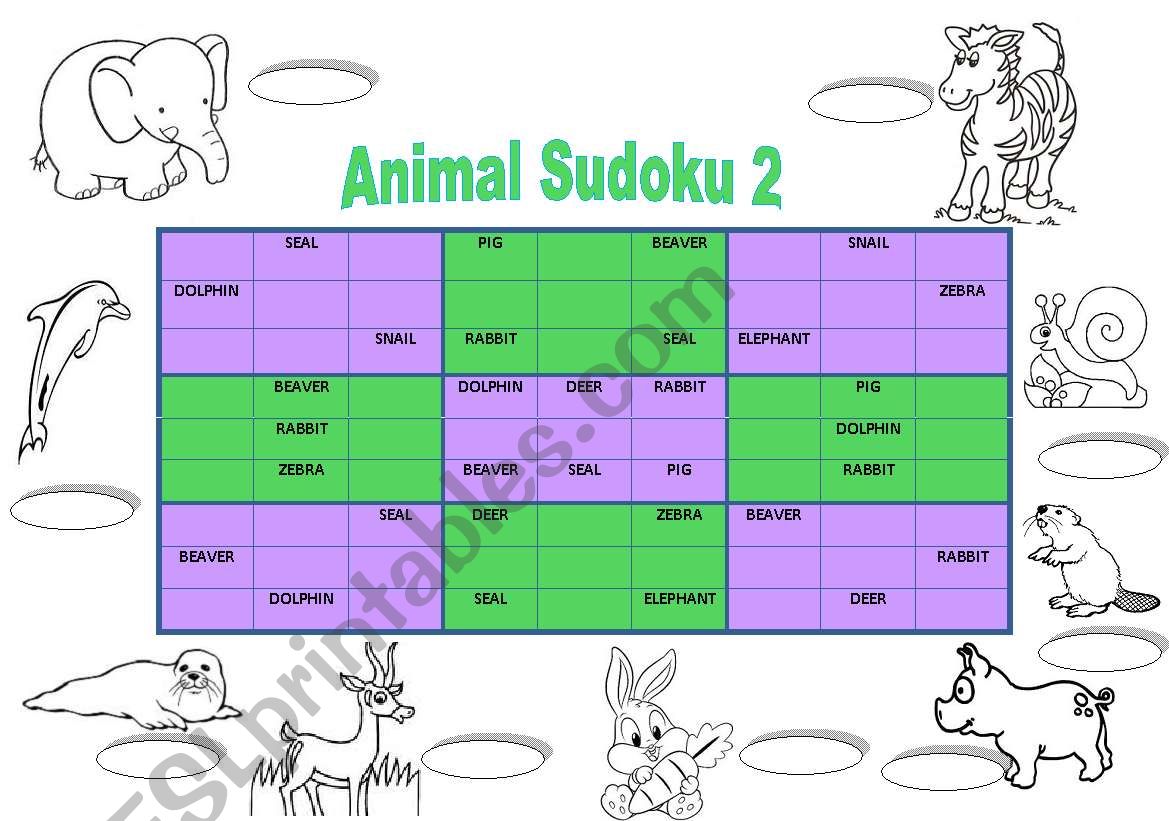 Animal Sudoku 2

| | | | | | | | | |
|---|---|---|---|---|---|---|---|---|
| | SEAL | | PIG | | BEAVER | | SNAIL | |
| DOLPHIN | | | | | | | | ZEBRA |
| | | SNAIL | RABBIT | | SEAL | ELEPHANT | | |
| | BEAVER | | DOLPHIN | DEER | RABBIT | | PIG | |
| | RABBIT | | | | | | DOLPHIN | |
| | ZEBRA | | BEAVER | SEAL | PIG | | RABBIT | |
| | | SEAL | DEER | | ZEBRA | BEAVER | | |
| BEAVER | | | | | | | | RABBIT |
| | DOLPHIN | | SEAL | | ELEPHANT | | DEER | |

ESLprintables.com